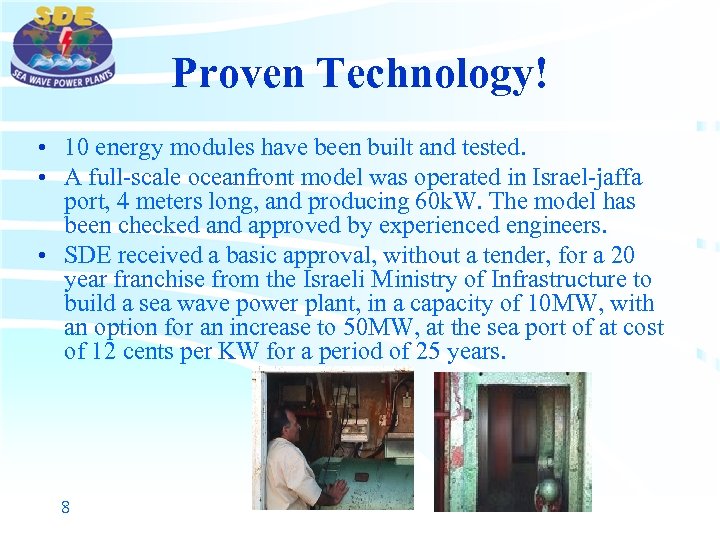 SDE
SEA WAVE POWER PLANTS

Proven Technology!

• 10 energy modules have been built and tested.
• A full-scale oceanfront model was operated in Israel-jaffa port, 4 meters long, and producing 60kW. The model has been checked and approved by experienced engineers.
• SDE received a basic approval, without a tender, for a 20 year franchise from the Israeli Ministry of Infrastructure to build a sea wave power plant, in a capacity of 10MW, with an option for an increase to 50MW, at the sea port of at cost of 12 cents per KW for a period of 25 years.

8